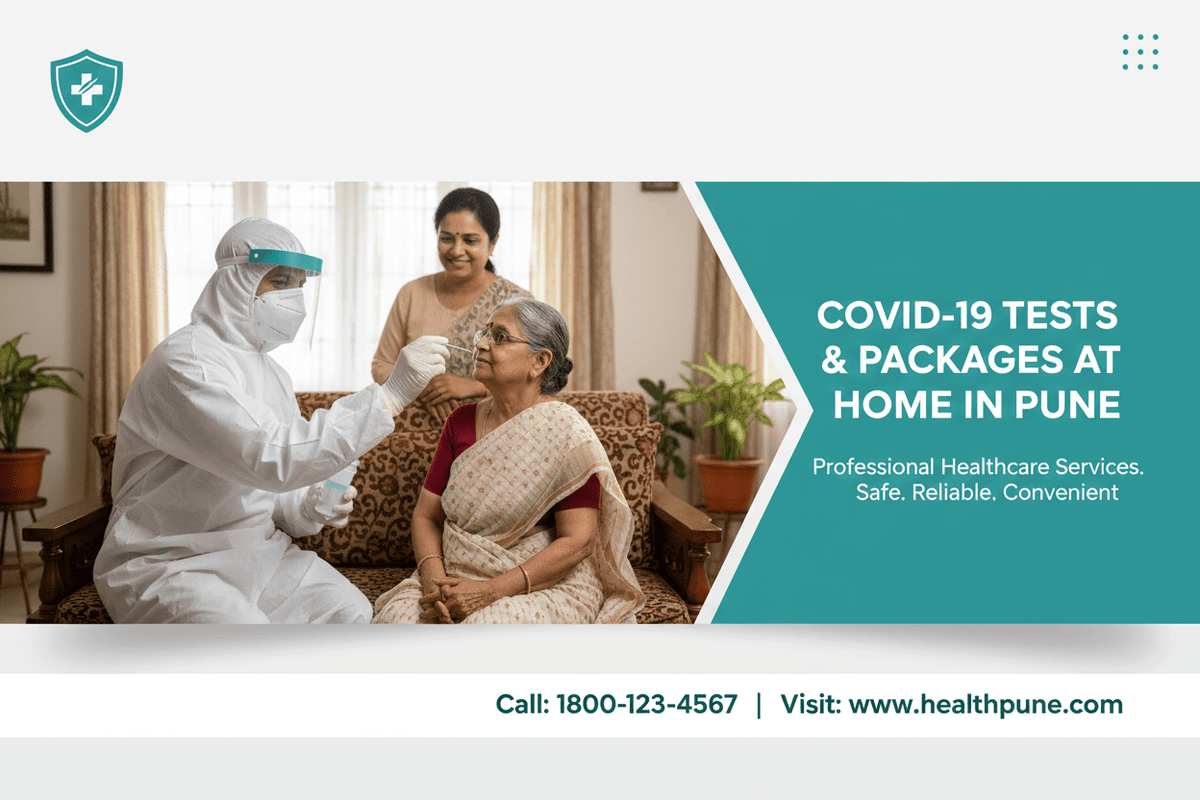 COVID-19 TESTS & PACKAGES AT HOME IN PUNE

Professional Healthcare Services. Safe. Reliable. Convenient

Call: 1800-123-4567 | Visit: www.healthpune.com